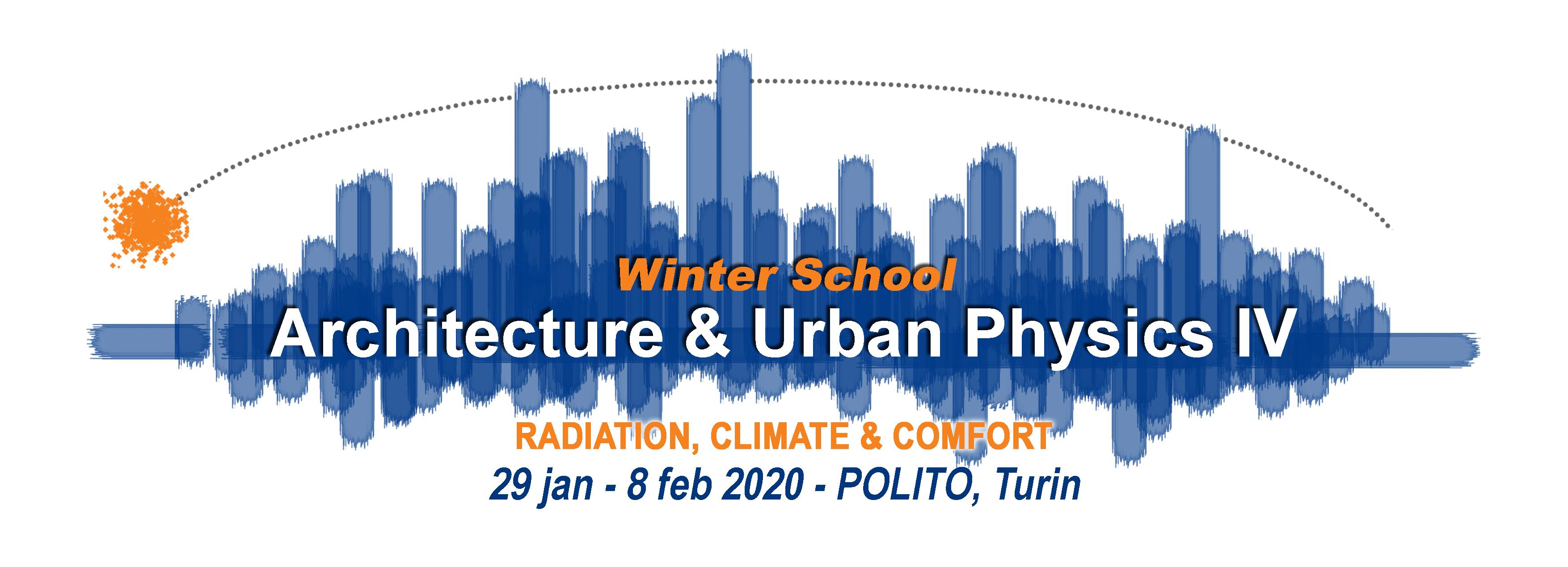 Winter School
Architecture & Urban Physics IV
RADIATION, CLIMATE & COMFORT
29 jan - 8 feb 2020 - POLITO, Turin